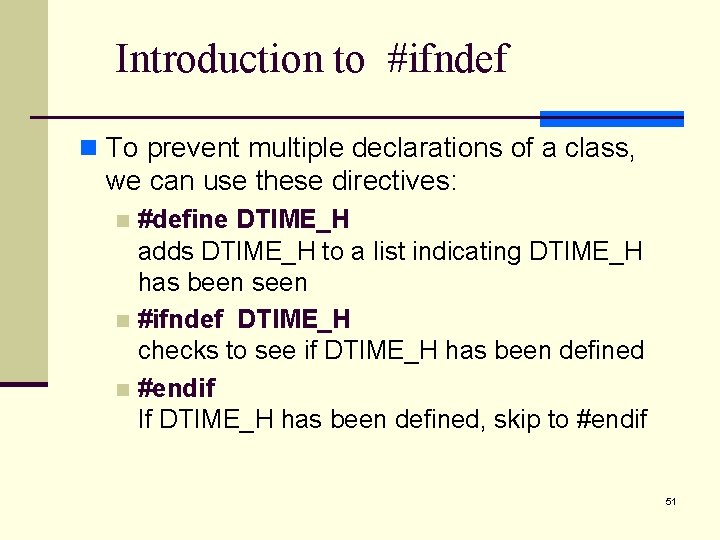 Introduction to #ifndef

To prevent multiple declarations of a class, we can use these directives:

#define DTIME_H
adds DTIME_H to a list indicating DTIME_H has been seen

#ifndef DTIME_H
checks to see if DTIME_H has been defined

#endif
If DTIME_H has been defined, skip to #endif

51